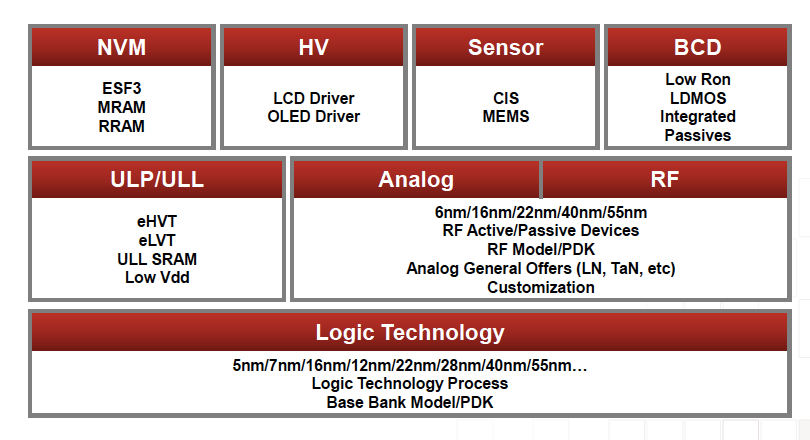 NVM
ESF3
MRAM
RRAM

HV
LCD Driver
OLED Driver

Sensor
CIS
MEMS

BCD
Low Ron
LDMOS
Integrated
Passives

ULP/ULL
eHVT
eLVT
ULL SRAM
Low Vdd

Analog

RF

6nm/16nm/22nm/40nm/55nm
RF Active/Passive Devices
RF Model/PDK
Analog General Offers (LN, TaN, etc)
Customization

Logic Technology
5nm/7nm/16nm/12nm/22nm/28nm/40nm/55nm…
Logic Technology Process
Base Bank Model/PDK